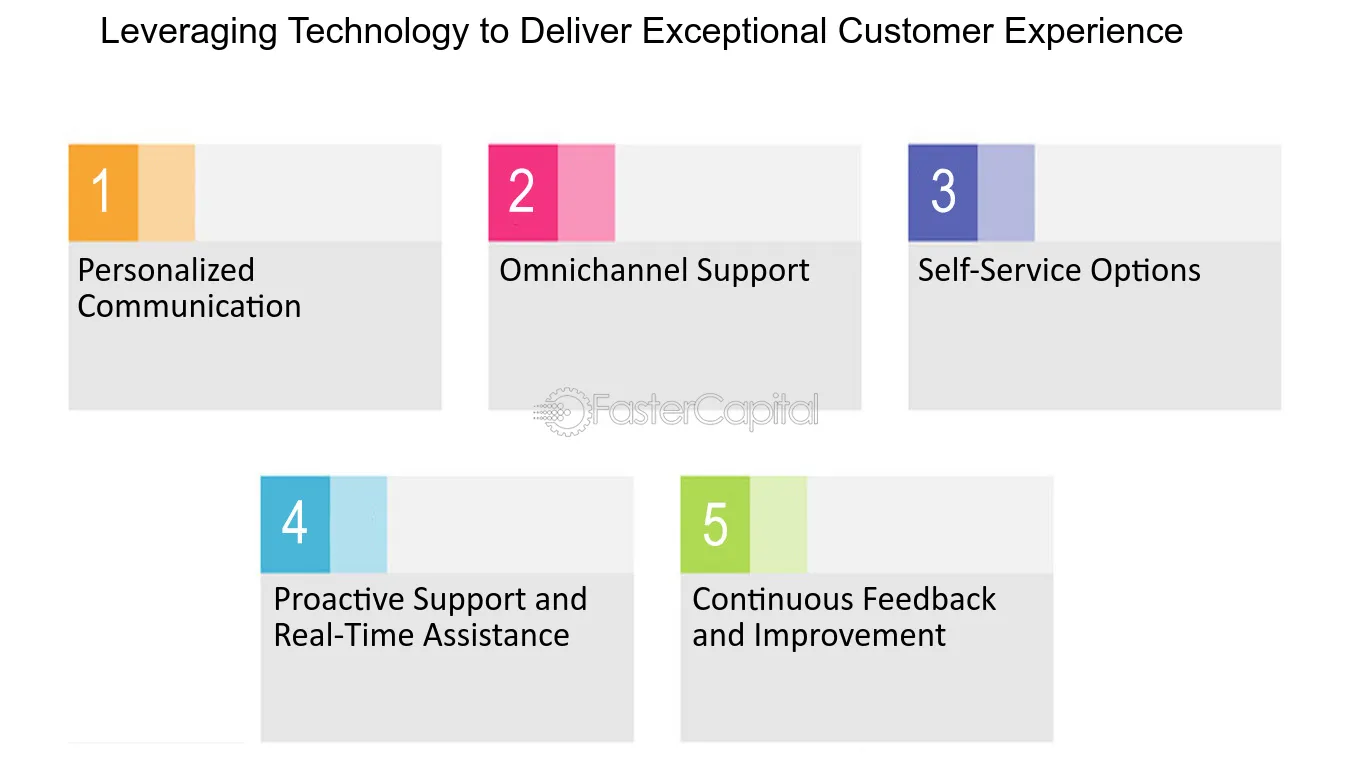 Leveraging Technology to Deliver Exceptional Customer Experience

1
Personalized Communication

2
Omnichannel Support

3
Self-Service Options

FasterCapital

4
Proactive Support and Real-Time Assistance

5
Continuous Feedback and Improvement